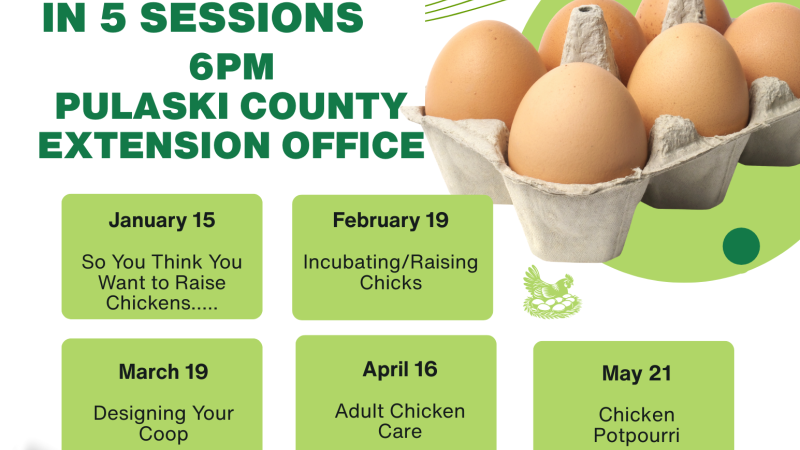 IN 5 SESSIONS
6PM
PULASKI COUNTY
EXTENSION OFFICE

January 15

So You Think You Want to Raise Chickens.....

February 19

Incubating/Raising Chicks

March 19

Designing Your Coop

April 16

Adult Chicken Care

May 21

Chicken Potpourri